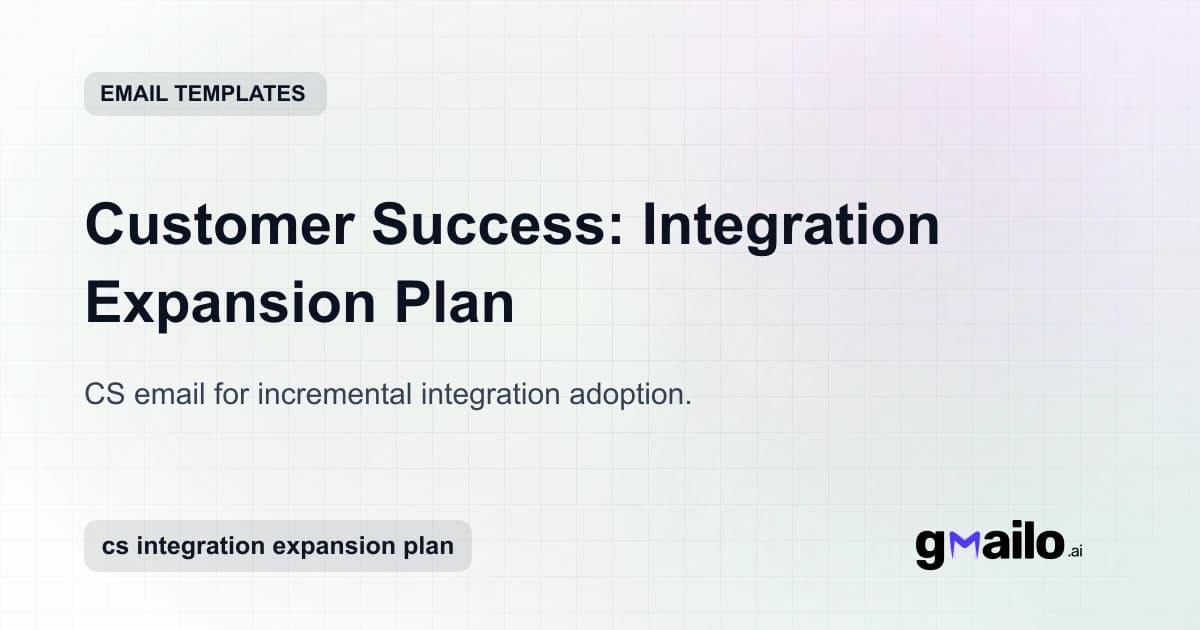 EMAIL TEMPLATES

Customer Success: Integration Expansion Plan

CS email for incremental integration adoption.

cs integration expansion plan

gmailo.ai